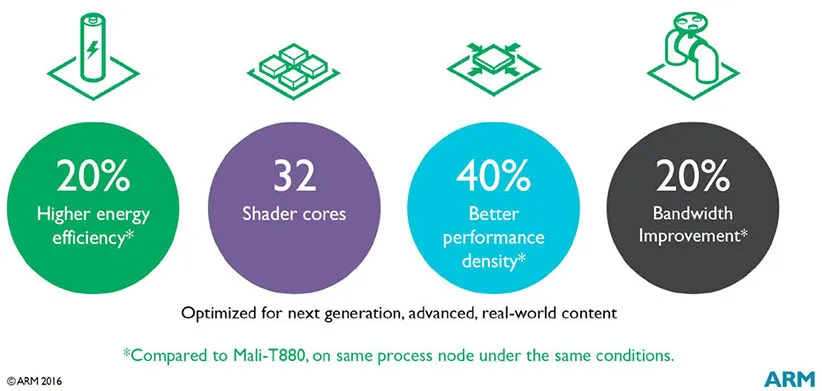 20%
Higher energy efficiency*

32
Shader cores

40%
Better performance density*

20%
Bandwidth Improvement*

Optimized for next generation, advanced, real-world content

*Compared to Mali-T880, on same process node under the same conditions.

©ARM 2016

ARM